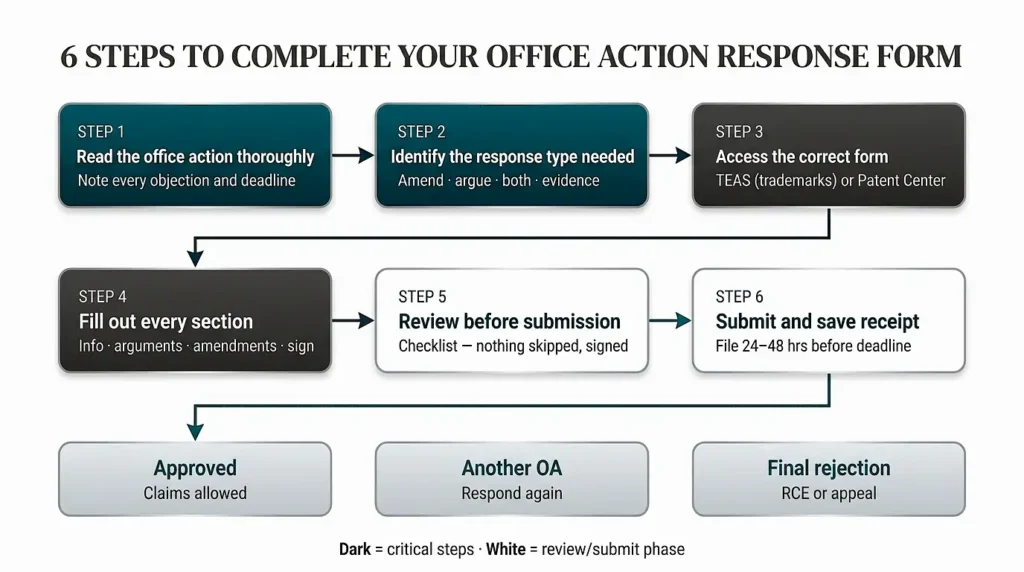 6 STEPS TO COMPLETE YOUR OFFICE ACTION RESPONSE FORM

STEP 1
Read the office action thoroughly
Note every objection and deadline

STEP 2
Identify the response type needed
Amend · argue · both · evidence

STEP 3
Access the correct form
TEAS (trademarks) or Patent Center

STEP 4
Fill out every section
Info · arguments · amendments · sign

STEP 5
Review before submission
Checklist — nothing skipped, signed

STEP 6
Submit and save receipt
File 24–48 hrs before deadline

Approved
Claims allowed

Another OA
Respond again

Final rejection
RCE or appeal

Dark = critical steps · White = review/submit phase